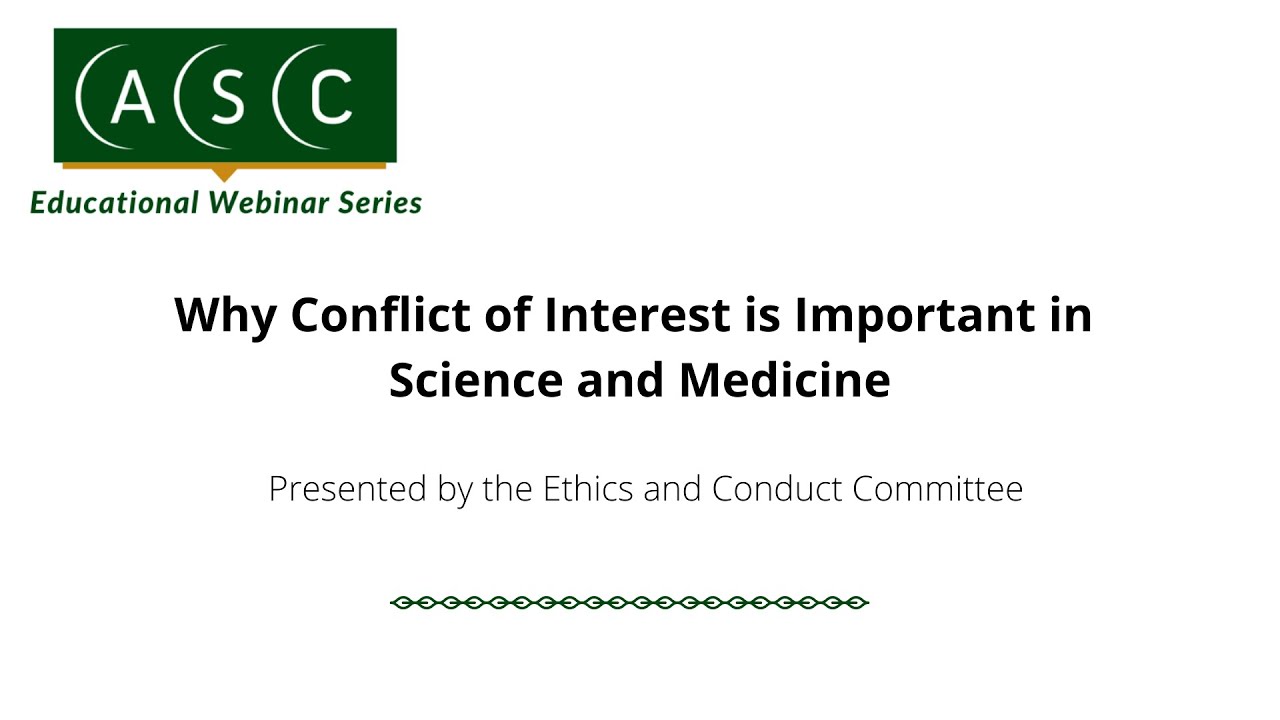 ASC

Educational Webinar Series

Why Conflict of Interest is Important in Science and Medicine

Presented by the Ethics and Conduct Committee